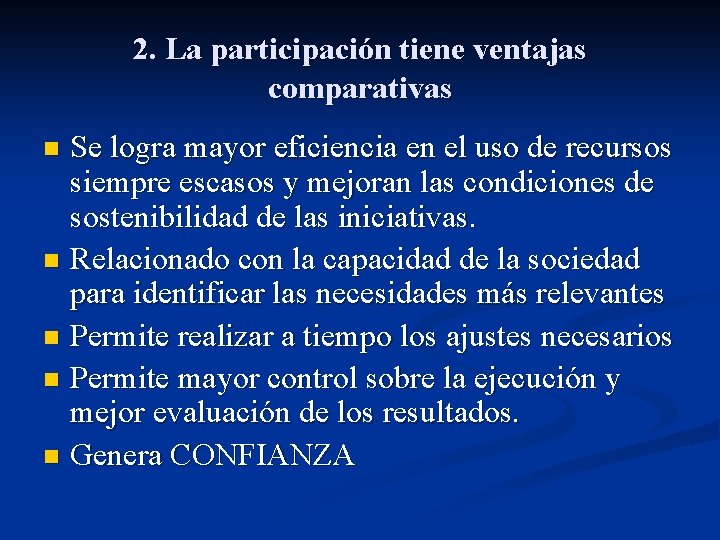 2. La participación tiene ventajas comparativas

- Se logra mayor eficiencia en el uso de recursos siempre escasos y mejoran las condiciones de sostenibilidad de las iniciativas.
- Relacionado con la capacidad de la sociedad para identificar las necesidades más relevantes
- Permite realizar a tiempo los ajustes necesarios
- Permite mayor control sobre la ejecución y mejor evaluación de los resultados.
- Genera CONFIANZA